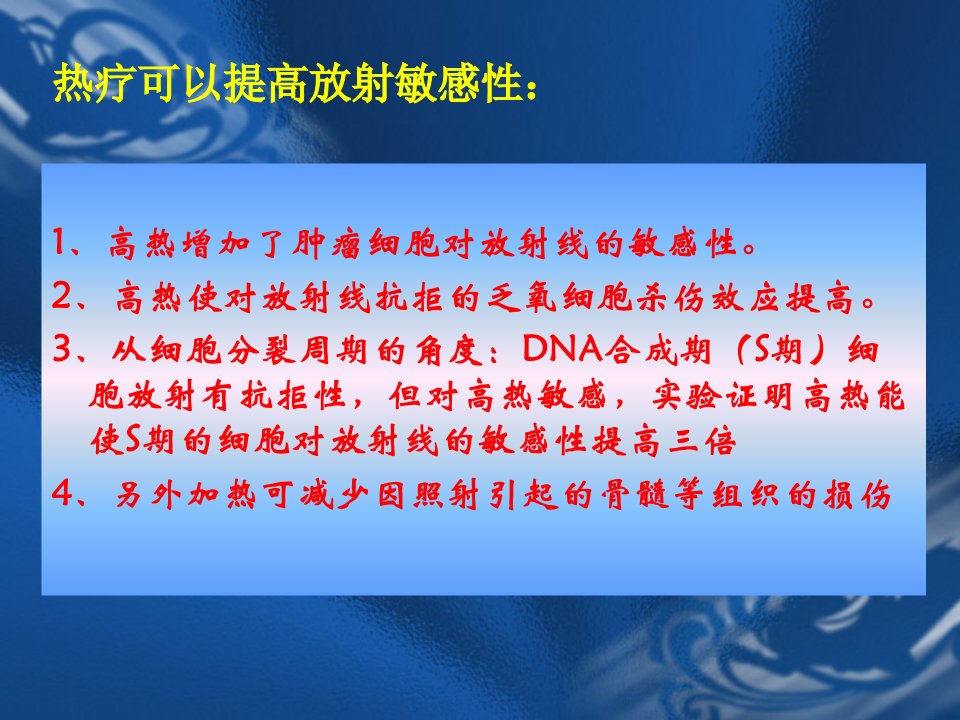 热疗可以提高放射敏感性：

1、高热增加了肿瘤细胞对放射线的敏感性。

2、高热使对放射线抗拒的乏氧细胞杀伤效应提高。

3、从细胞分裂周期的角度：DNA合成期（S期）细胞放射有抗拒性，但对高热敏感，实验证明高热能使S期的细胞对放射线的敏感性提高三倍

4、另外加热可减少因照射引起的骨髓等组织的损伤